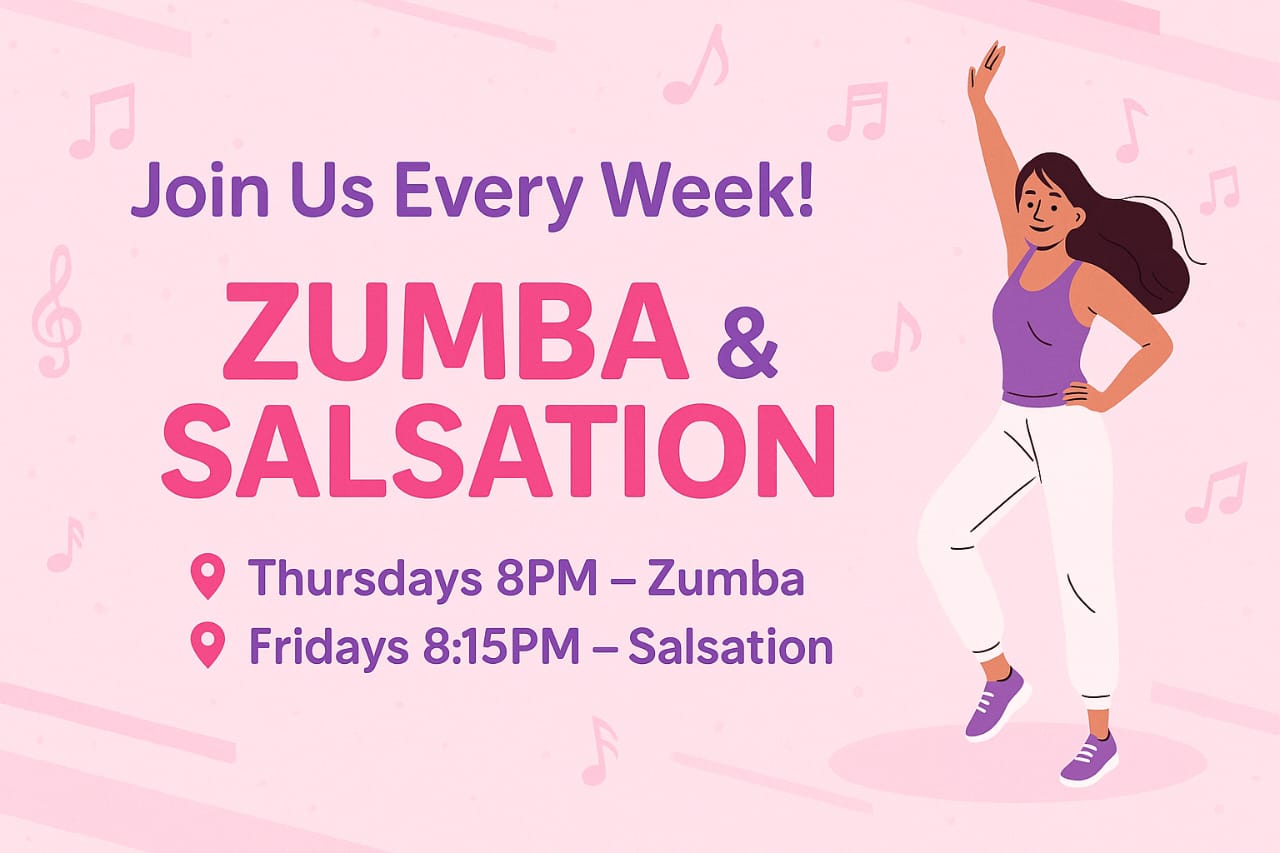 Join Us Every Week!

ZUMBA & SALSATION

Thursdays 8PM – Zumba
Fridays 8:15PM – Salsation